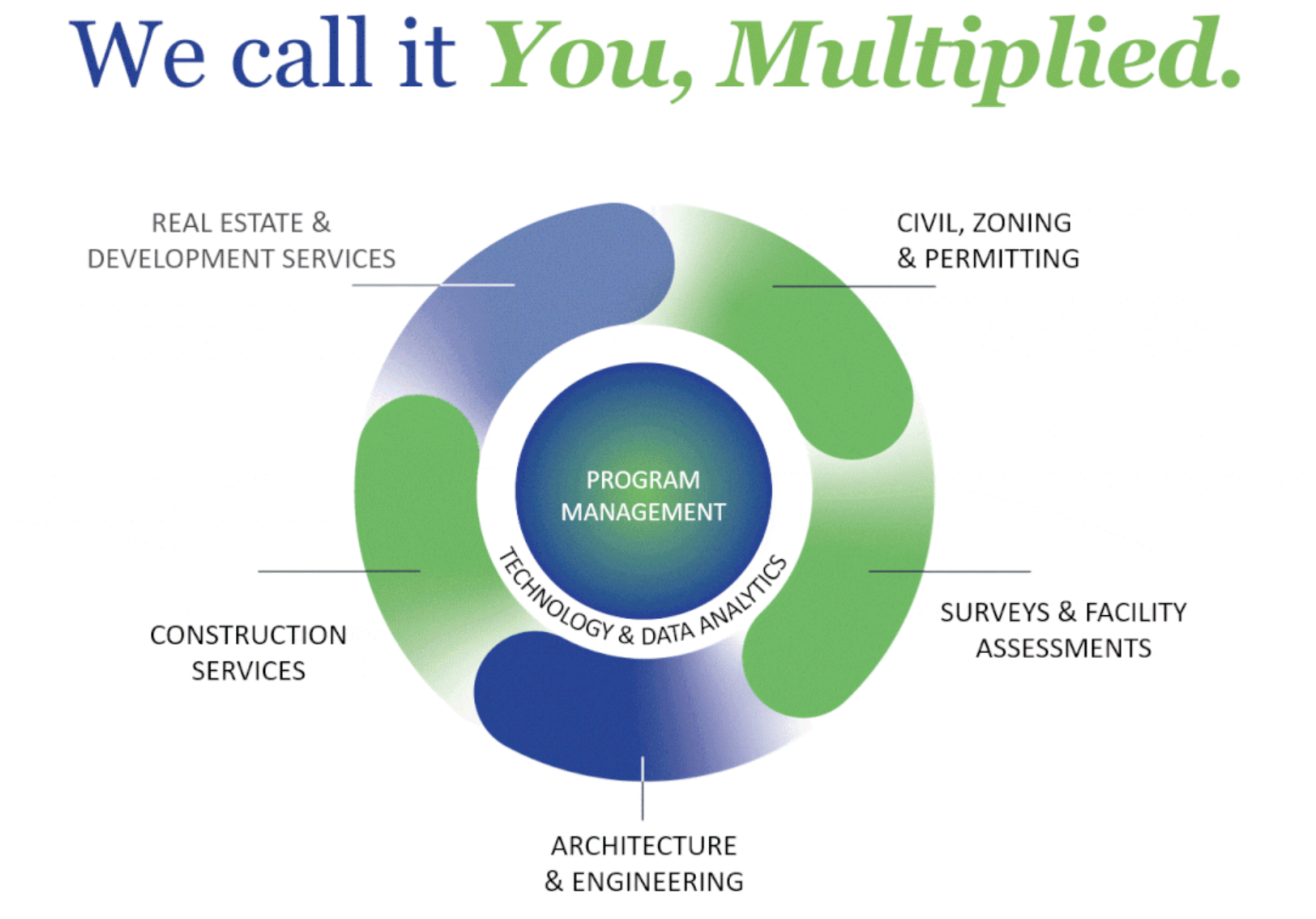 We call it You, Multiplied.

REAL ESTATE & DEVELOPMENT SERVICES

CIVIL, ZONING & PERMITTING

PROGRAM MANAGEMENT

TECHNOLOGY & DATA ANALYTICS

CONSTRUCTION SERVICES

SURVEYS & FACILITY ASSESSMENTS

ARCHITECTURE & ENGINEERING